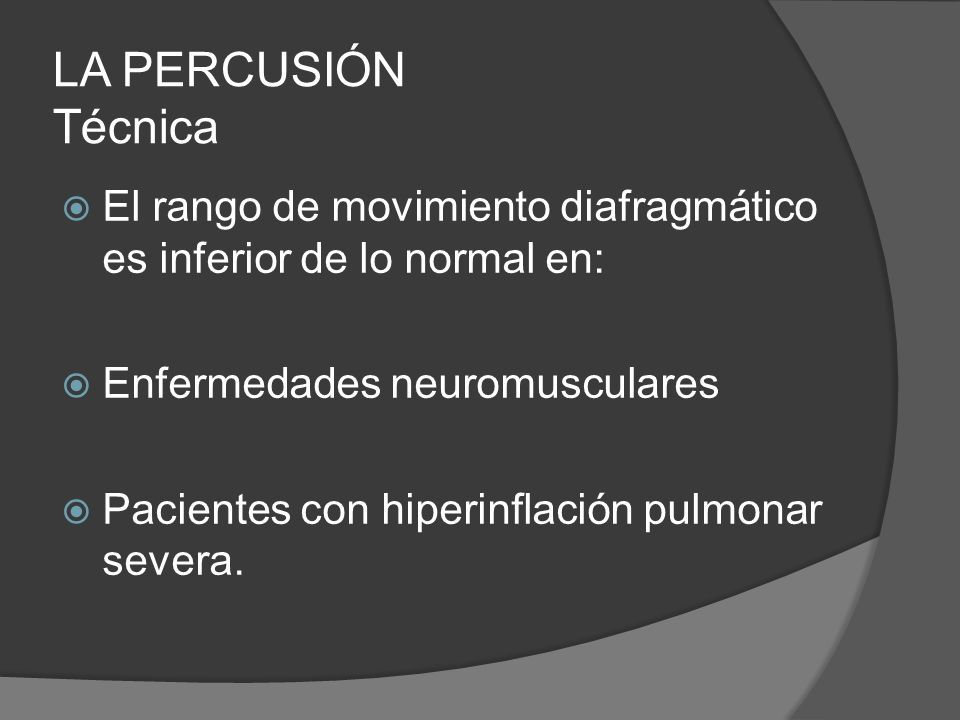 LA PERCUSIÓN
Técnica

El rango de movimiento diafragmático es inferior de lo normal en:

Enfermedades neuromusculares

Pacientes con hiperinflación pulmonar severa.